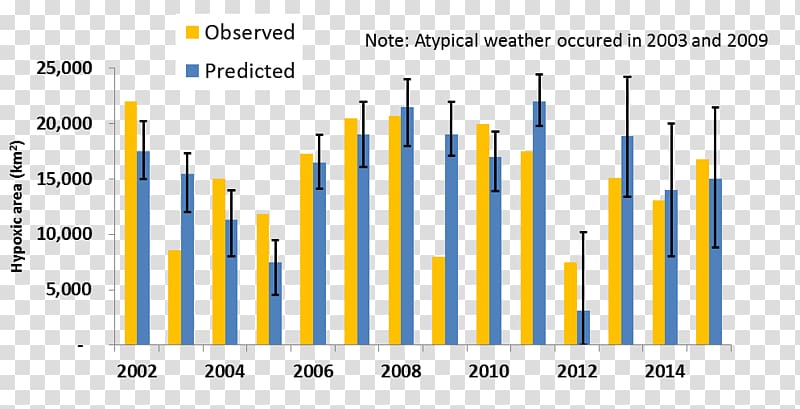 Observed

Predicted

Note: Atypical weather occured in 2003 and 2009

Hypoxic area (km²)

25,000

20,000

15,000

10,000

5,000

-

2002

2004

2006

2008

2010

2012

2014